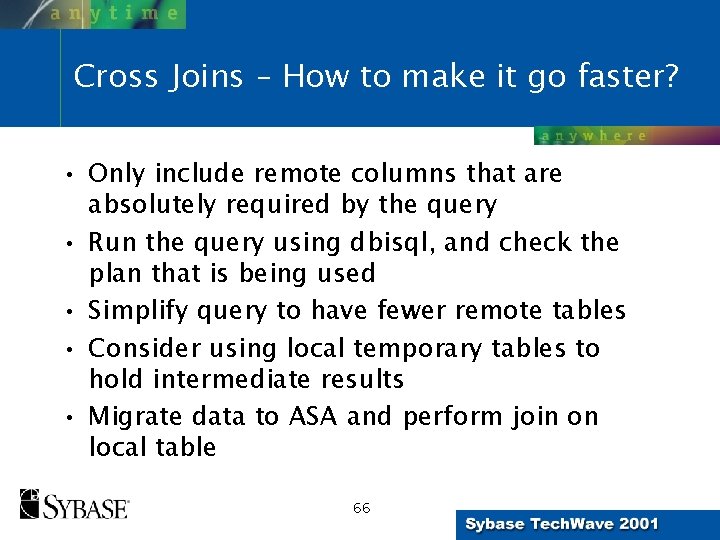 anytime

Cross Joins – How to make it go faster?

anywhere

• Only include remote columns that are absolutely required by the query
• Run the query using dbisql, and check the plan that is being used
• Simplify query to have fewer remote tables
• Consider using local temporary tables to hold intermediate results
• Migrate data to ASA and perform join on local table

SYBASE

66

Sybase TechWave 2001